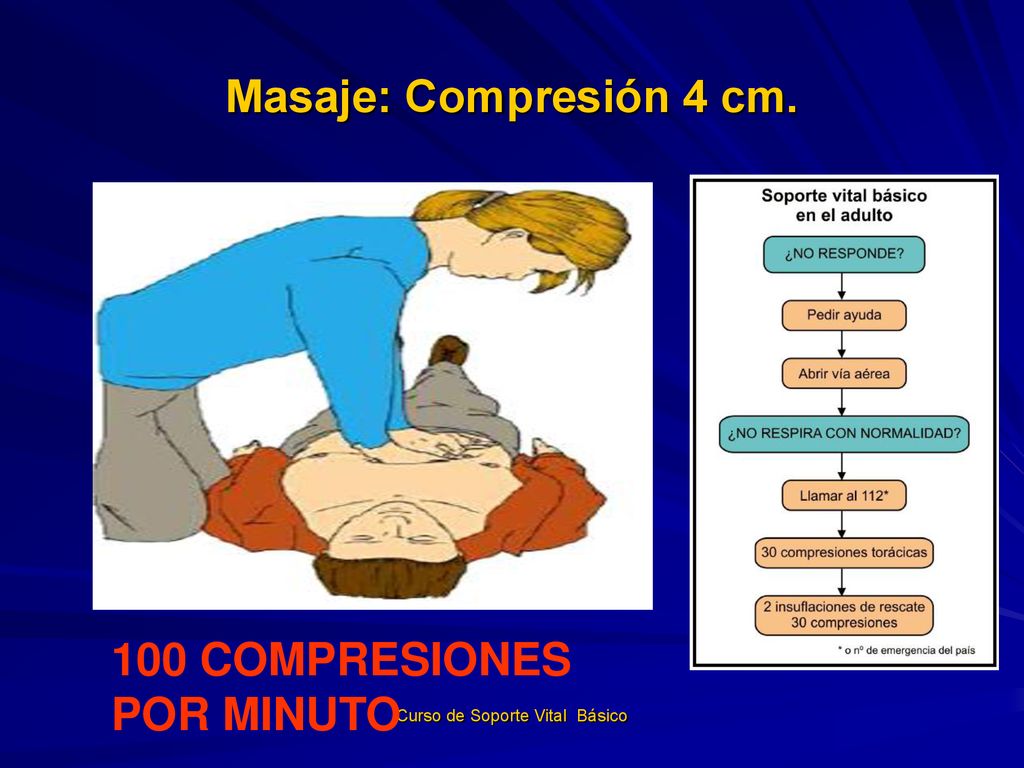 Masaje: Compresión 4 cm.

Soporte vital básico en el adulto

¿NO RESPONDE?

Pedir ayuda

Abrir vía aérea

¿NO RESPIRA CON NORMALIDAD?

Llamar al 112*

30 compresiones torácicas

2 insuflaciones de rescate
30 compresiones

* o nº de emergencia del país

100 COMPRESIONES POR MINUTO

Curso de Soporte Vital Básico